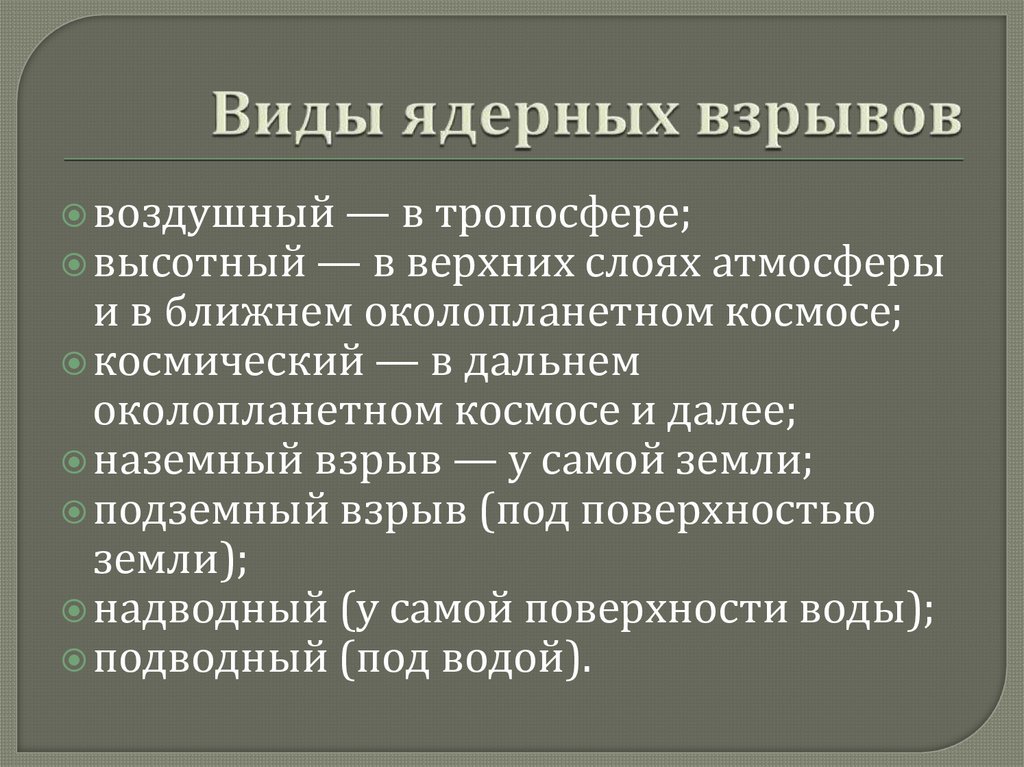 Виды ядерных взрывов

воздушный — в тропосфере;
высотный — в верхних слоях атмосферы и в ближнем околопланетном космосе;
космический — в дальнем околопланетном космосе и далее;
наземный взрыв — у самой земли;
подземный взрыв (под поверхностью земли);
надводный (у самой поверхности воды);
подводный (под водой).